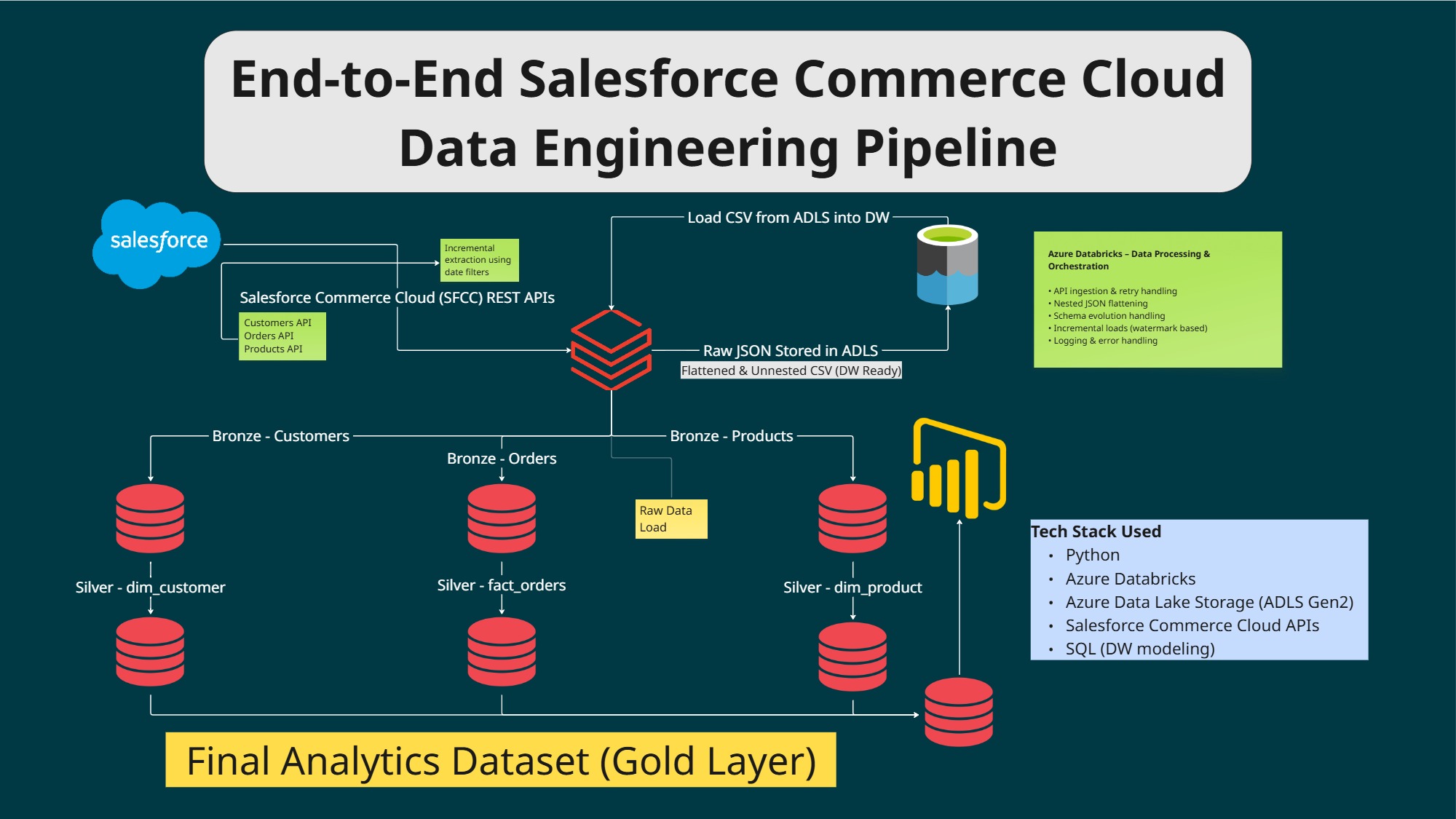 End-to-End Salesforce Commerce Cloud Data Engineering Pipeline

salesforce

Incremental extraction using date filters

Salesforce Commerce Cloud (SFCC) REST APIs

Customers API
Orders API
Products API

Load CSV from ADLS into DW

Raw JSON Stored in ADLS

Flattened & Unnested CSV (DW Ready)

Azure Databricks – Data Processing & Orchestration

• API ingestion & retry handling
• Nested JSON flattening
• Schema evolution handling
• Incremental loads (watermark based)
• Logging & error handling

Bronze - Customers

Bronze - Orders

Bronze - Products

Raw Data Load

Silver - dim_customer

Silver - fact_orders

Silver - dim_product

Tech Stack Used
• Python
• Azure Databricks
• Azure Data Lake Storage (ADLS Gen2)
• Salesforce Commerce Cloud APIs
• SQL (DW modeling)

Final Analytics Dataset (Gold Layer)